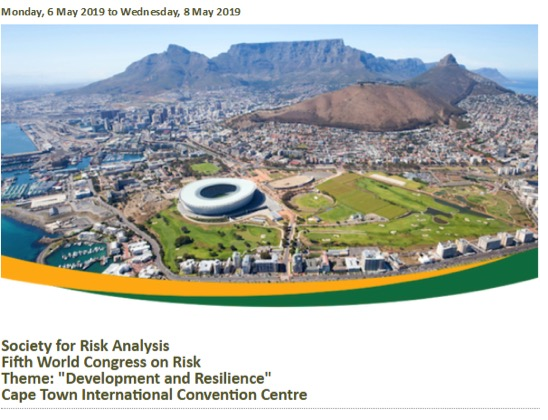 Monday, 6 May 2019 to Wednesday, 8 May 2019

Society for Risk Analysis
Fifth World Congress on Risk
Theme: "Development and Resilience"
Cape Town International Convention Centre